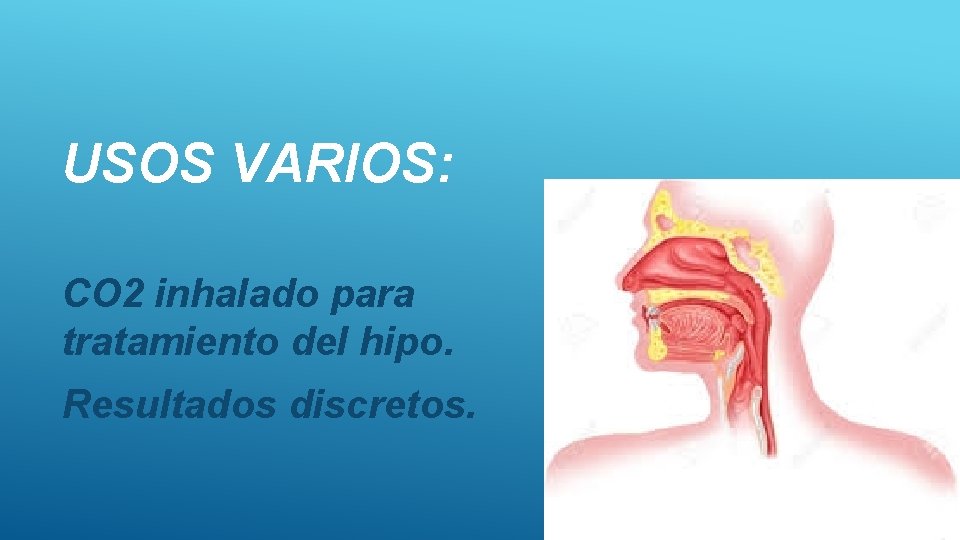 USOS VARIOS:

CO2 inhalado para tratamiento del hipo.

Resultados discretos.